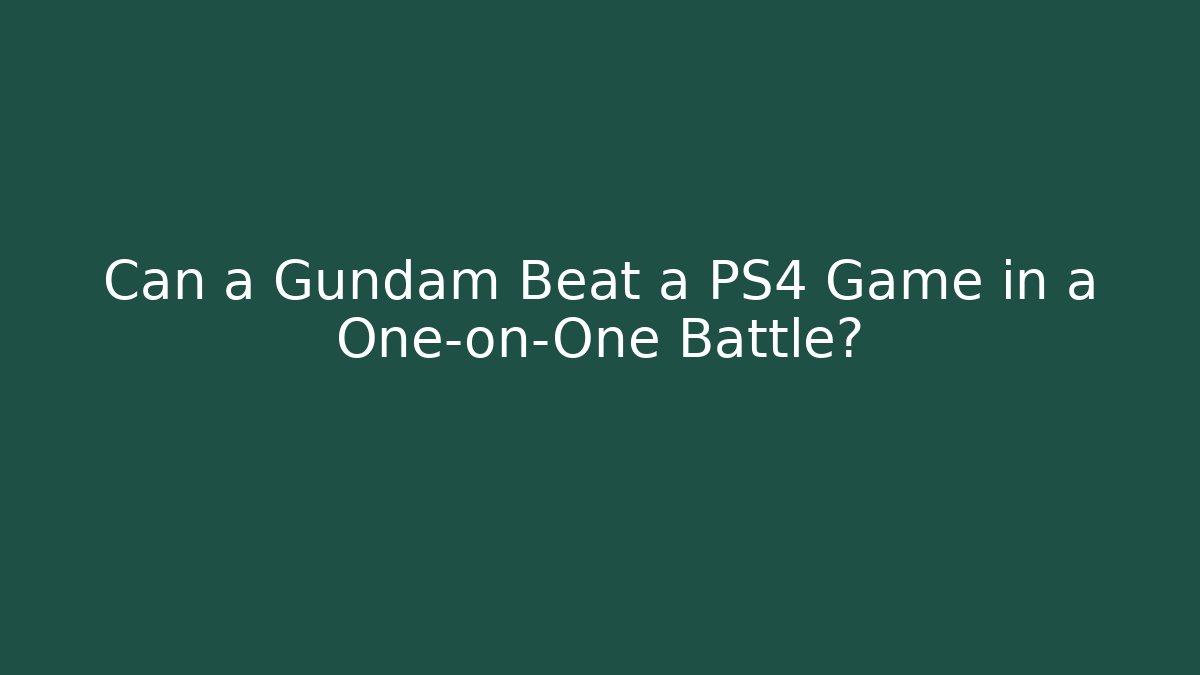 Can a Gundam Beat a PS4 Game in a One-on-One Battle?